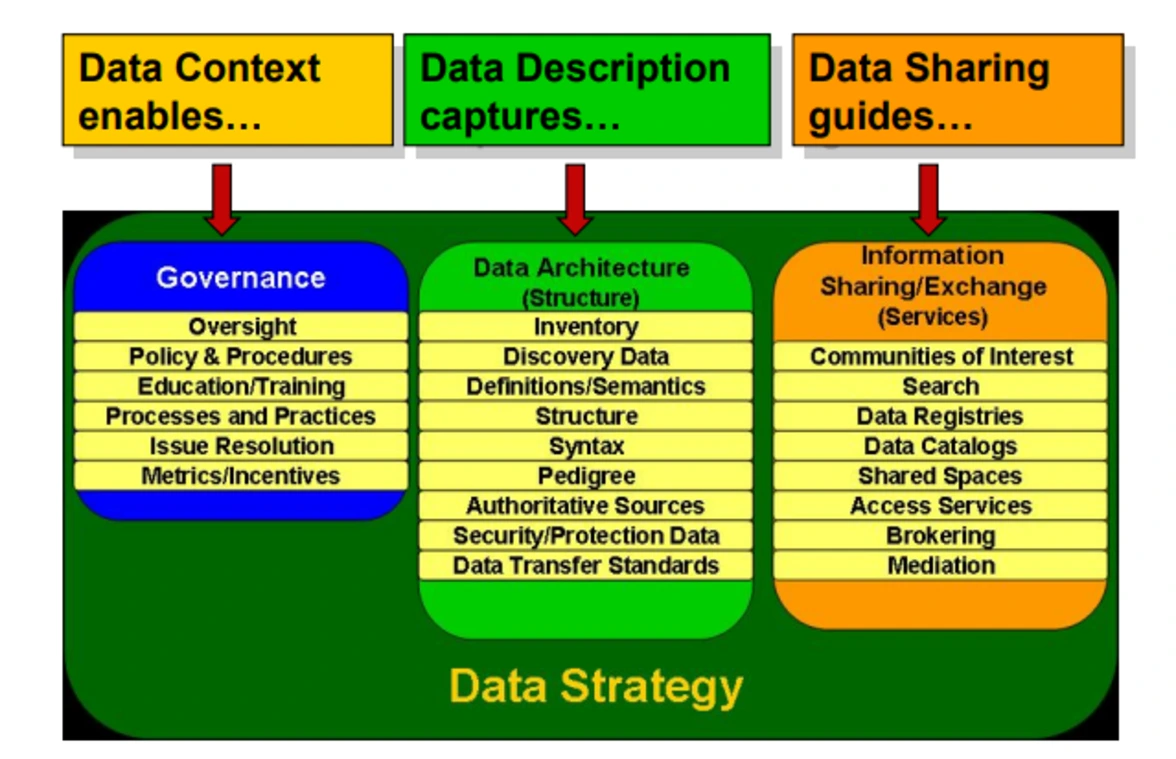 Data Context enables…

Data Description captures…

Data Sharing guides…

Governance
Oversight
Policy & Procedures
Education/Training
Processes and Practices
Issue Resolution
Metrics/Incentives

Data Architecture (Structure)
Inventory
Discovery Data
Definitions/Semantics
Structure
Syntax
Pedigree
Authoritative Sources
Security/Protection Data
Data Transfer Standards

Information Sharing/Exchange (Services)
Communities of Interest
Search
Data Registries
Data Catalogs
Shared Spaces
Access Services
Brokering
Mediation

Data Strategy